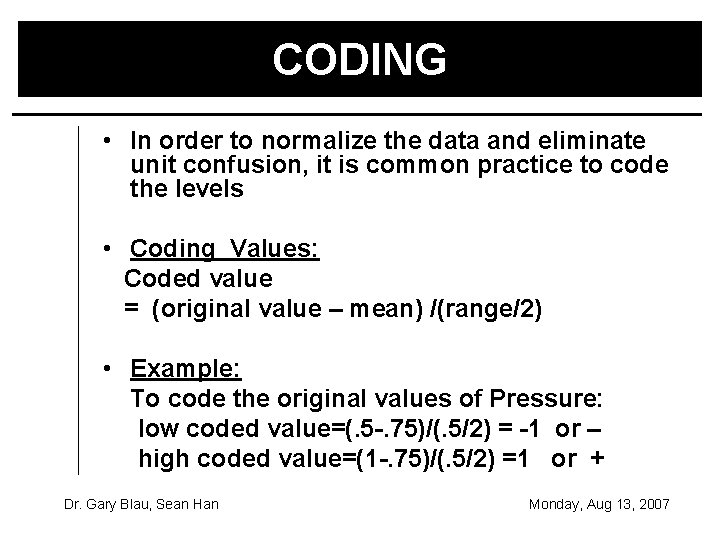 CODING

• In order to normalize the data and eliminate unit confusion, it is common practice to code the levels

• Coding Values:
Coded value
= (original value – mean) /(range/2)

• Example:
To code the original values of Pressure:
low coded value=(.5-.75)/(.5/2) = -1 or –
high coded value=(1-.75)/(.5/2) =1 or +

Dr. Gary Blau, Sean Han

Monday, Aug 13, 2007